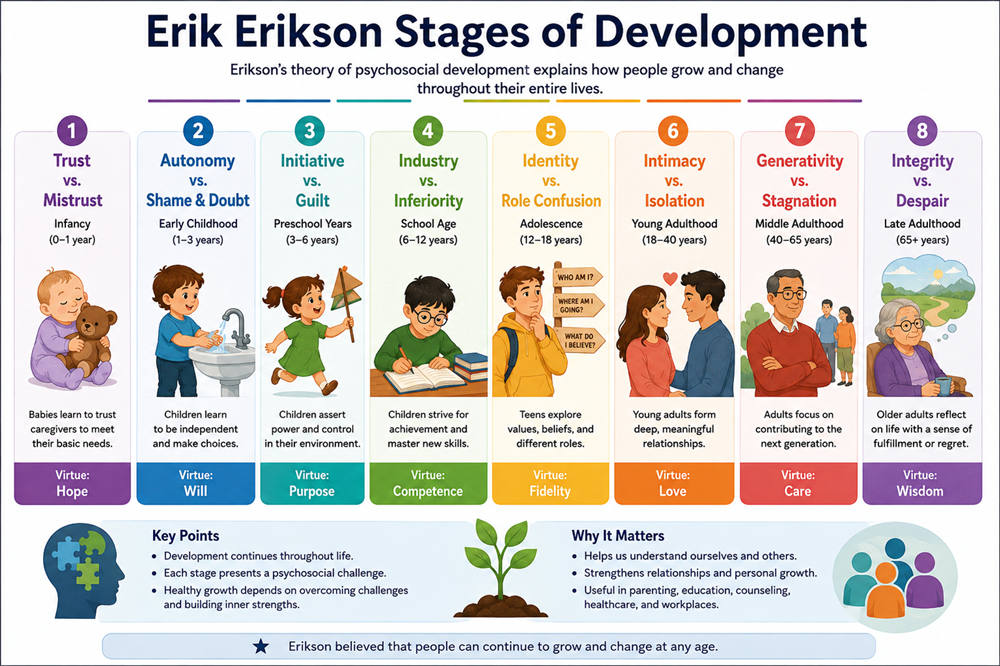 Erik Erikson Stages of Development

Erikson's theory of psychosocial development explains how people grow and change throughout their entire lives.

1
Trust vs. Mistrust
Infancy (0–1 year)
Babies learn to trust caregivers to meet their basic needs.
Virtue: Hope

2
Autonomy vs. Shame & Doubt
Early Childhood (1–3 years)
Children learn to be independent and make choices.
Virtue: Will

3
Initiative vs. Guilt
Preschool Years (3–6 years)
Children assert power and control in their environment.
Virtue: Purpose

4
Industry vs. Inferiority
School Age (6–12 years)
Children strive for achievement and master new skills.
Virtue: Competence

5
Identity vs. Role Confusion
Adolescence (12–18 years)
WHO AM I?
WHERE AM I GOING?
WHAT DO I BELIEVE?
Teens explore values, beliefs, and different roles.
Virtue: Fidelity

6
Intimacy vs. Isolation
Young Adulthood (18–40 years)
Young adults form deep, meaningful relationships.
Virtue: Love

7
Generativity vs. Stagnation
Middle Adulthood (40–65 years)
Adults focus on contributing to the next generation.
Virtue: Care

8
Integrity vs. Despair
Late Adulthood (65+ years)
Older adults reflect on life with a sense of fulfillment or regret.
Virtue: Wisdom

Key Points
• Development continues throughout life.
• Each stage presents a psychosocial challenge.
• Healthy growth depends on overcoming challenges and building inner strengths.

Why It Matters
• Helps us understand ourselves and others.
• Strengthens relationships and personal growth.
• Useful in parenting, education, counseling, healthcare, and workplaces.

★ Erikson believed that people can continue to grow and change at any age.